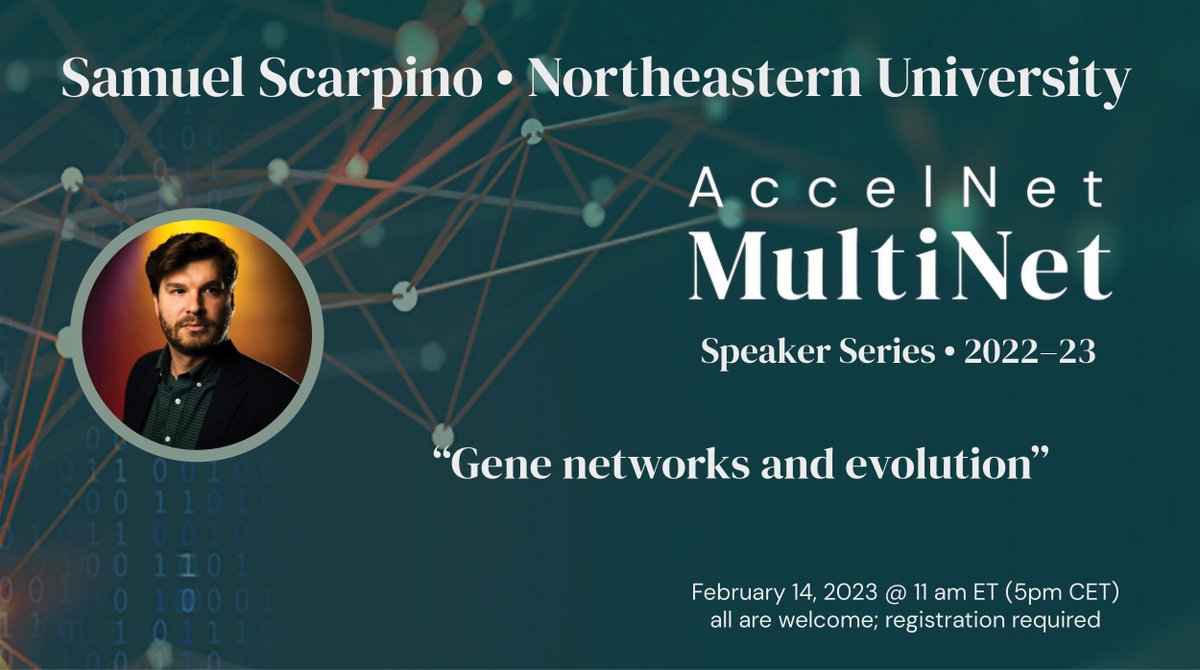 Samuel Scarpino • Northeastern University

AccelNet
MultiNet

Speaker Series • 2022–23

“Gene networks and evolution”

February 14, 2023 @ 11 am ET (5pm CET)
all are welcome; registration required